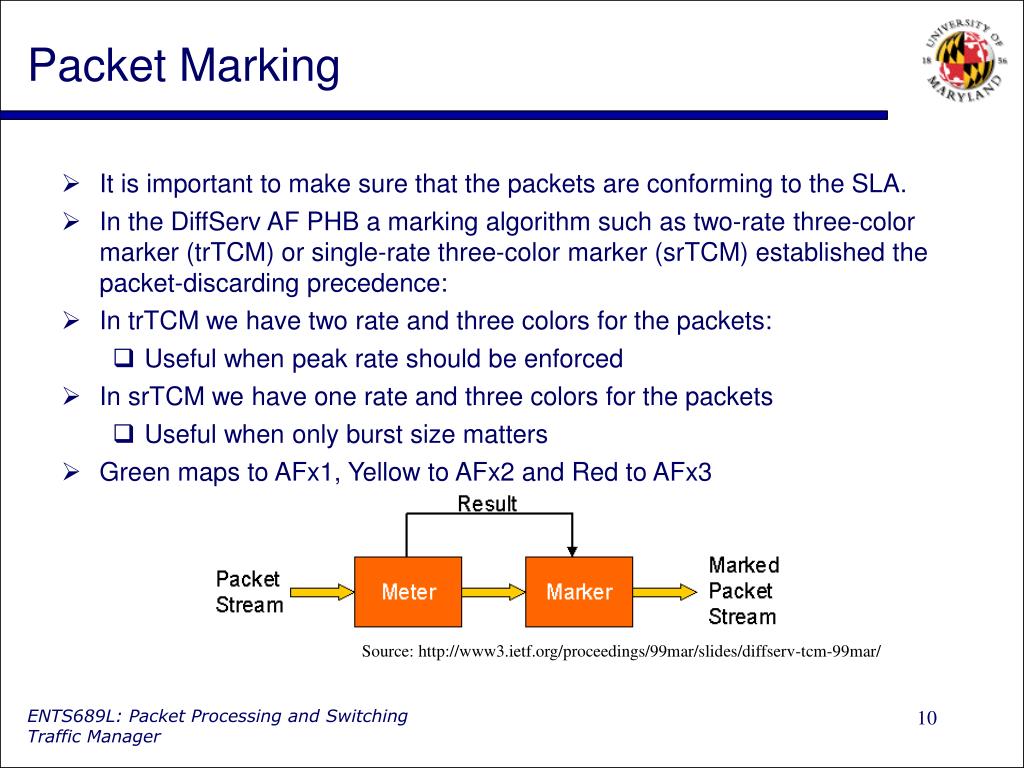 Packet Marking

UNIVERSITY OF MARYLAND 18 56

➢ It is important to make sure that the packets are conforming to the SLA.

➢ In the DiffServ AF PHB a marking algorithm such as two-rate three-color marker (trTCM) or single-rate three-color marker (srTCM) established the packet-discarding precedence:

➢ In trTCM we have two rate and three colors for the packets:

❑ Useful when peak rate should be enforced

➢ In srTCM we have one rate and three colors for the packets

❑ Useful when only burst size matters

➢ Green maps to AFx1, Yellow to AFx2 and Red to AFx3

Result

Packet Stream

Meter

Marker

Marked Packet Stream

Source: http://www3.ietf.org/proceedings/99mar/slides/diffserv-tcm-99mar/

ENTS689L: Packet Processing and Switching
Traffic Manager

10